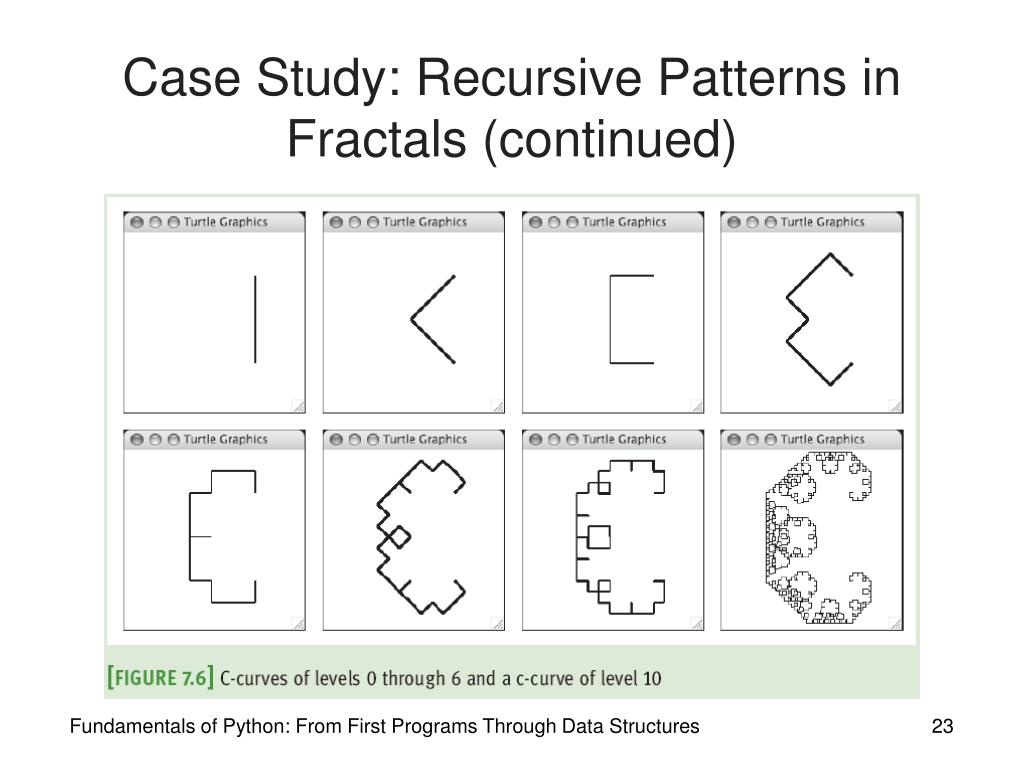 Case Study: Recursive Patterns in Fractals (continued)

Turtle Graphics

Turtle Graphics

Turtle Graphics

Turtle Graphics

Turtle Graphics

Turtle Graphics

Turtle Graphics

Turtle Graphics

[FIGURE 7.6] C-curves of levels 0 through 6 and a c-curve of level 10

Fundamentals of Python: From First Programs Through Data Structures

23